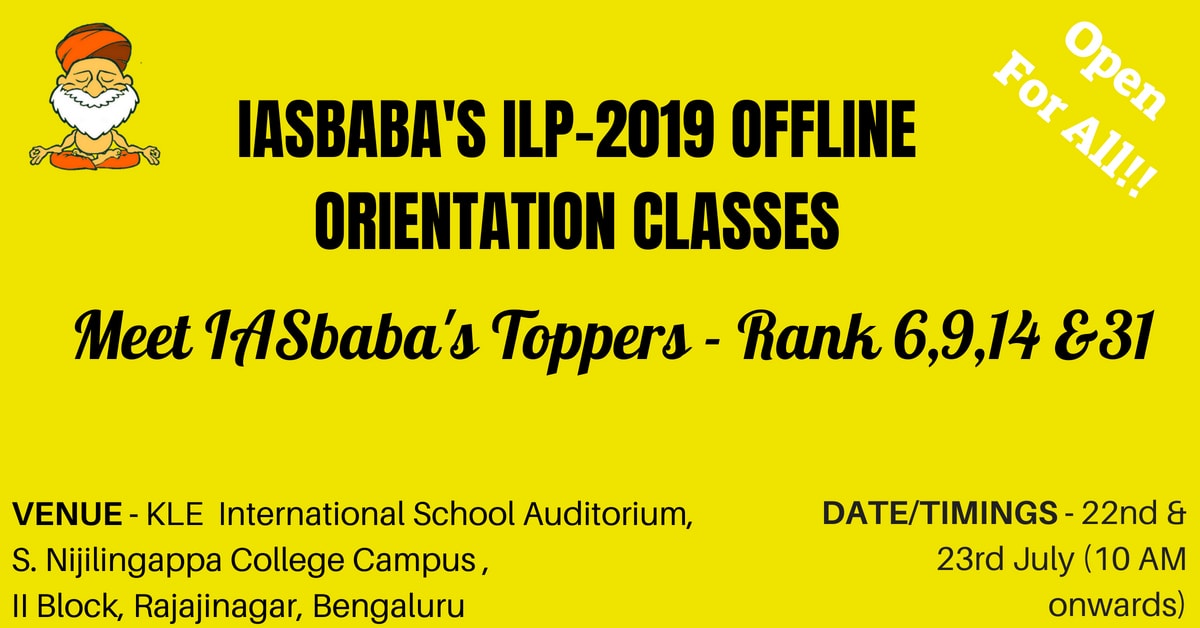 Open For All!!

IASBABA'S ILP-2019 OFFLINE ORIENTATION CLASSES

Meet IASbaba's Toppers - Rank 6,9,14 &31

VENUE - KLE International School Auditorium, S. Nijilingappa College Campus , II Block, Rajajinagar, Bengaluru

DATE/TIMINGS - 22nd & 23rd July (10 AM onwards)